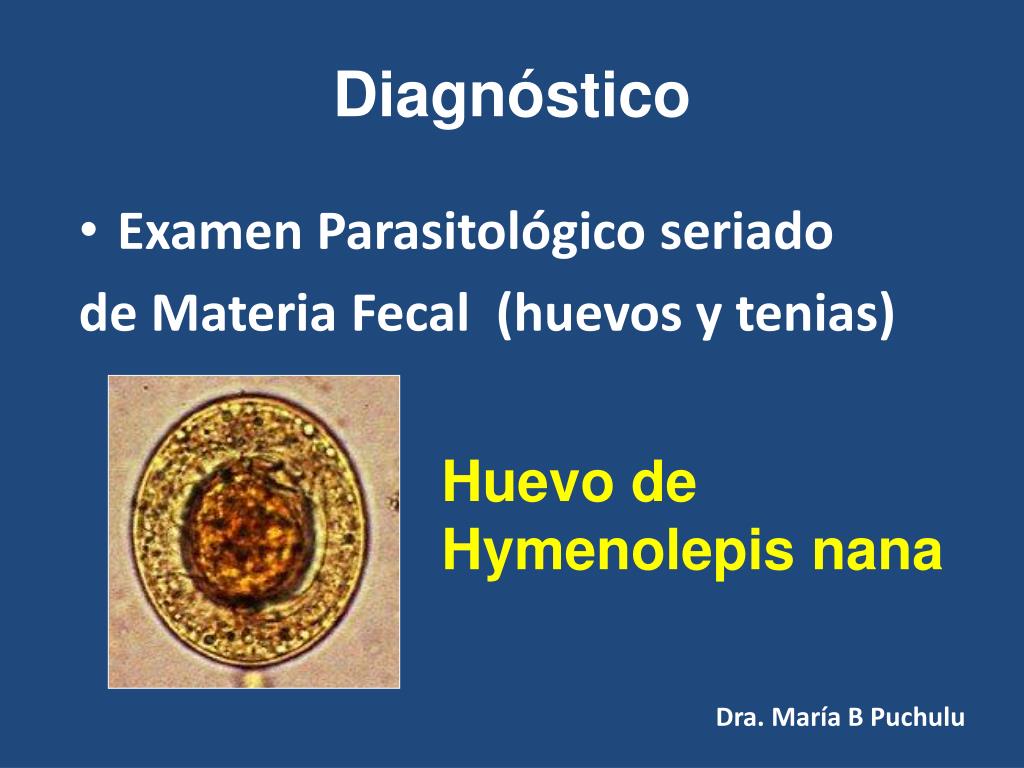 Diagnóstico

• Examen Parasitológico seriado de Materia Fecal (huevos y tenias)

Huevo de Hymenolepis nana

Dra. María B Puchulu